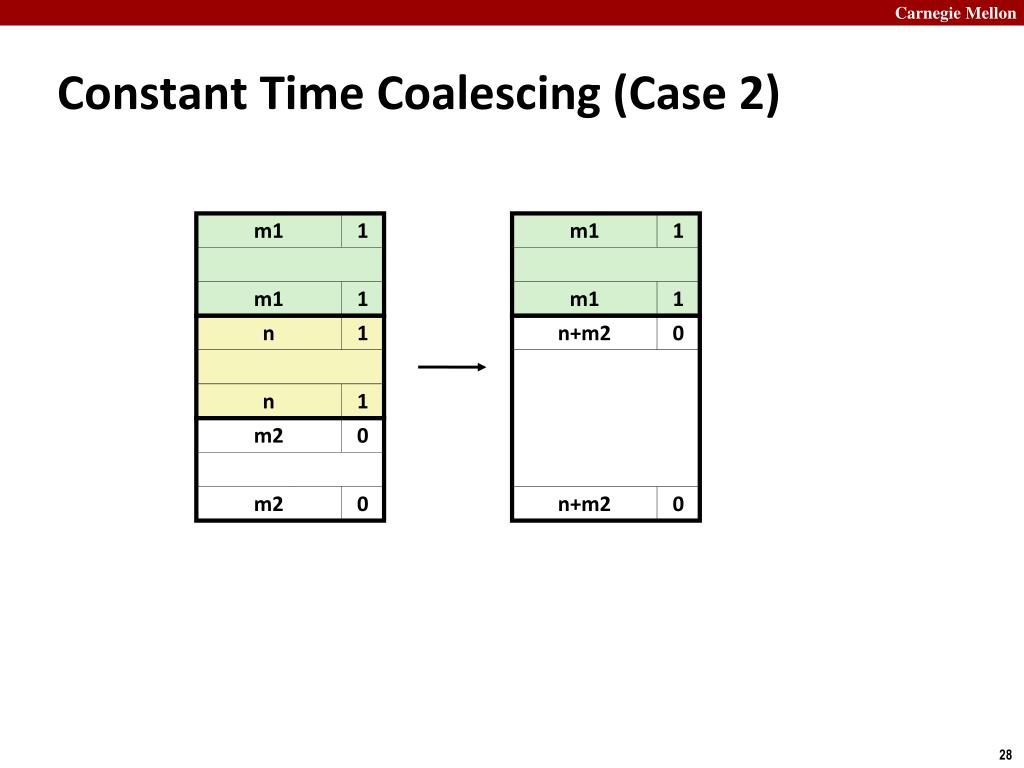 Carnegie Mellon

Constant Time Coalescing (Case 2)

| m1 | 1 |
|---|---|
| | |
| m1 | 1 |
| n | 1 |
| | |
| n | 1 |
| m2 | 0 |
| | |
| m2 | 0 |

| m1 | 1 |
|---|---|
| | |
| m1 | 1 |
| n+m2 | 0 |
| | |
| n+m2 | 0 |

28